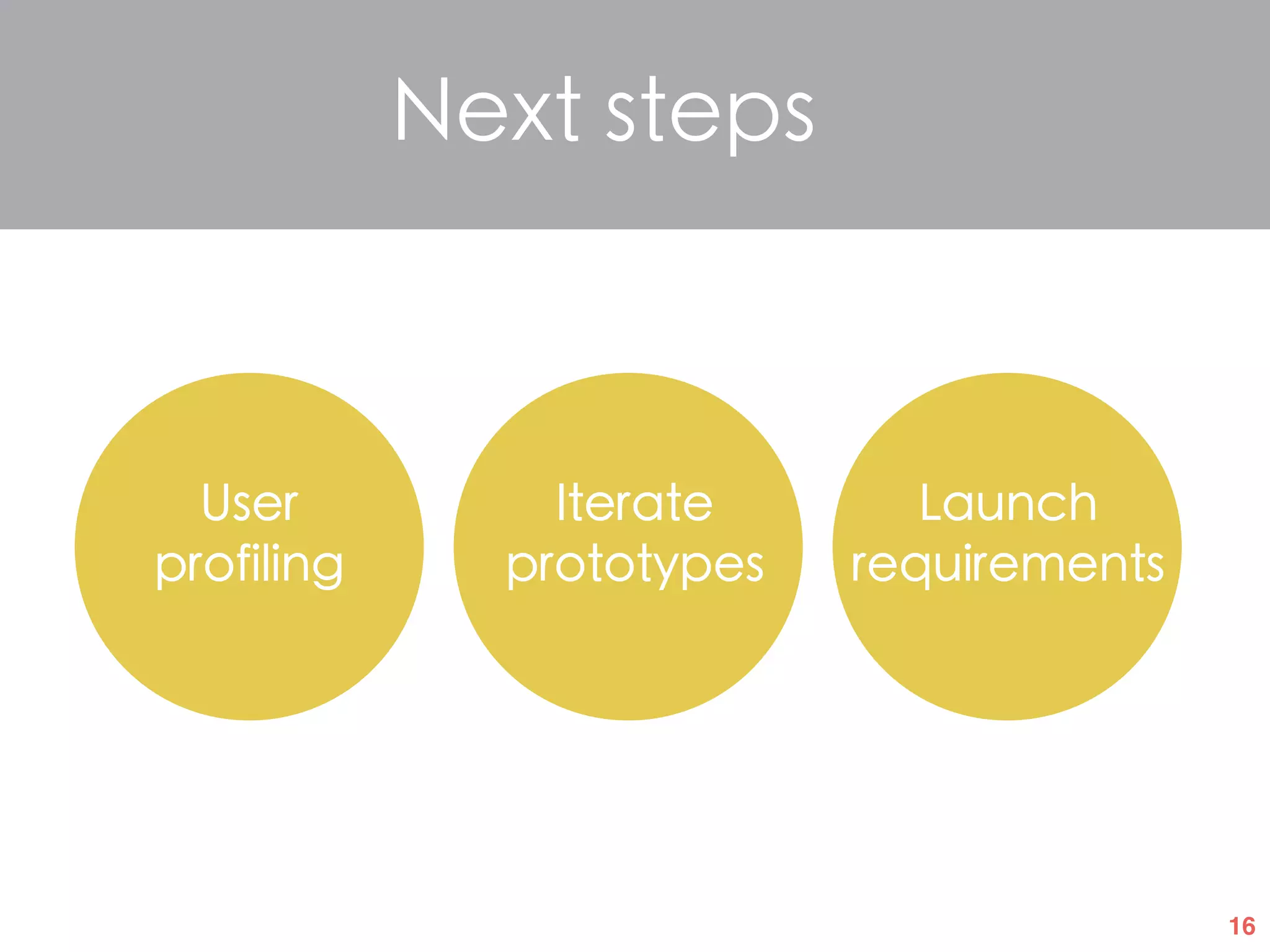 Next steps

User profiling

Iterate prototypes

Launch requirements

16